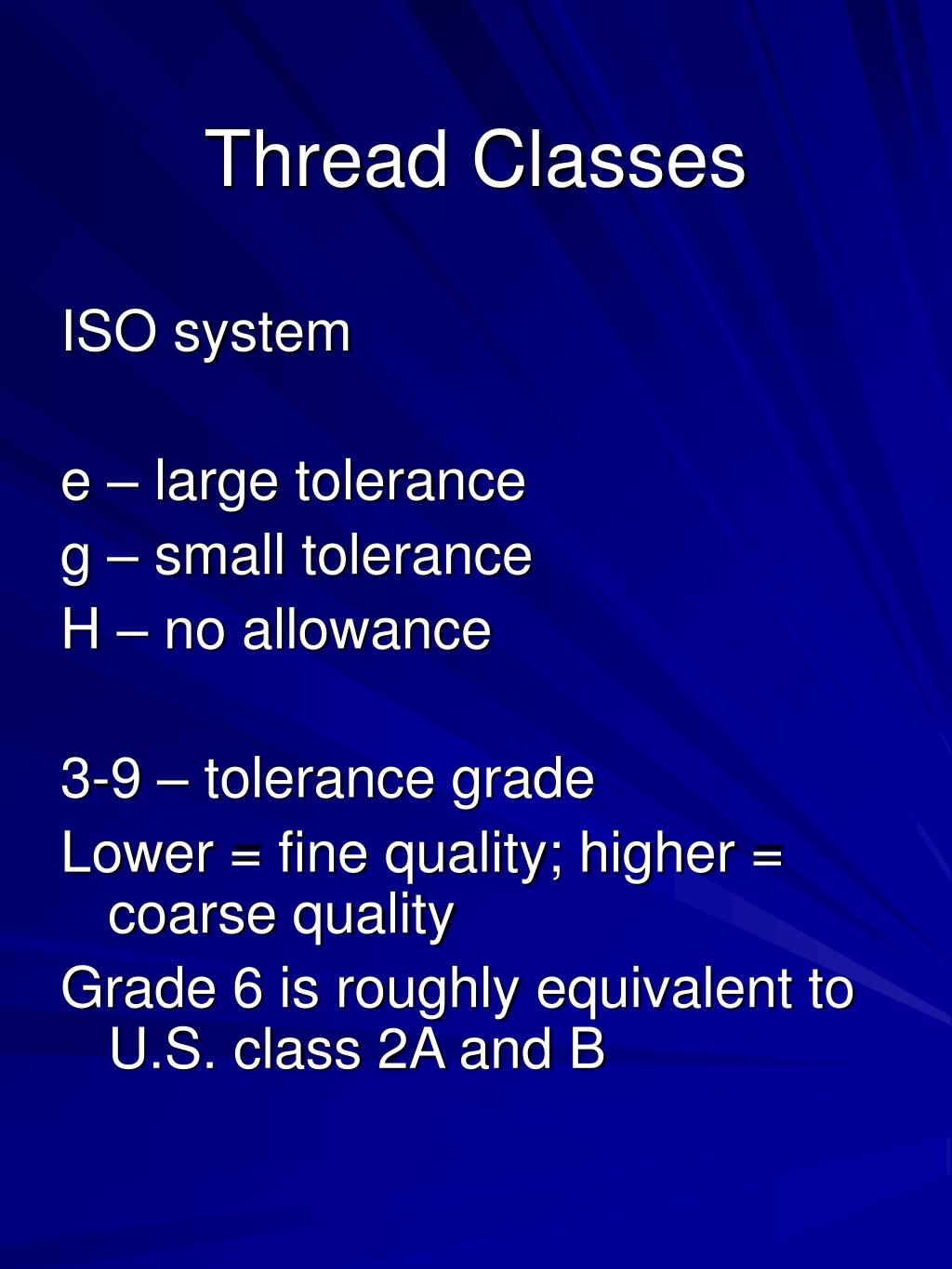 Thread Classes

ISO system

e – large tolerance
g – small tolerance
H – no allowance

3-9 – tolerance grade
Lower = fine quality; higher = coarse quality
Grade 6 is roughly equivalent to U.S. class 2A and B